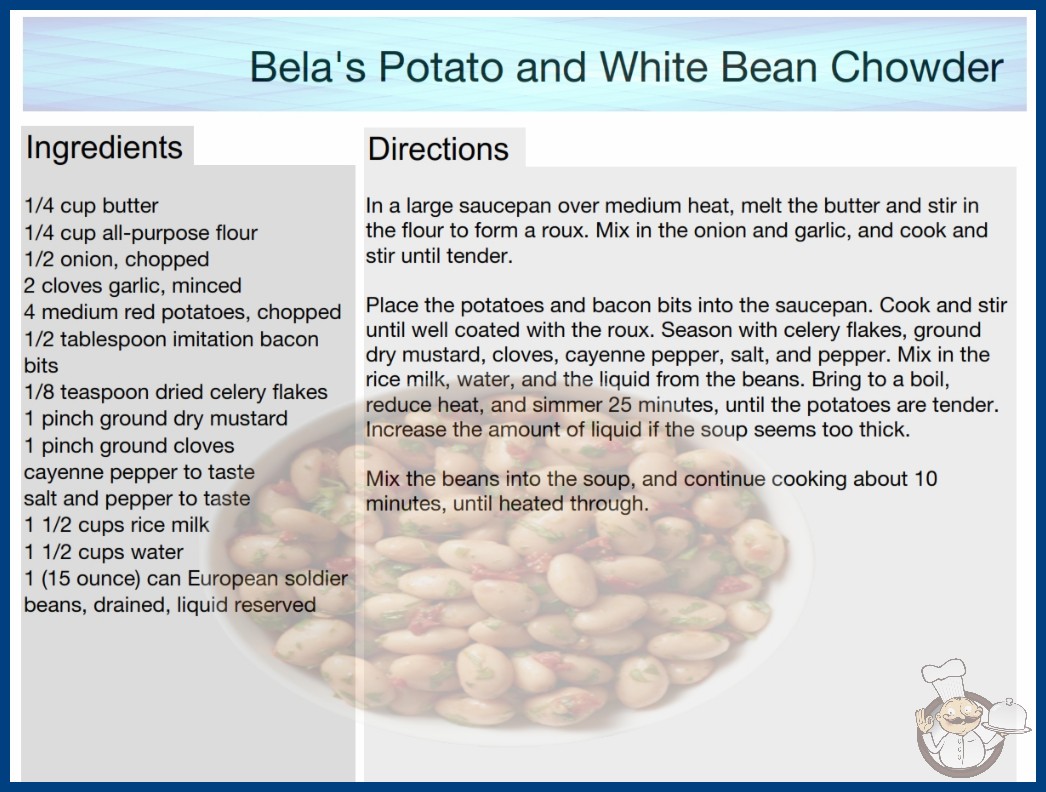 Bela's Potato and White Bean Chowder

Ingredients

1/4 cup butter
1/4 cup all-purpose flour
1/2 onion, chopped
2 cloves garlic, minced
4 medium red potatoes, chopped
1/2 tablespoon imitation bacon bits
1/8 teaspoon dried celery flakes
1 pinch ground dry mustard
1 pinch ground cloves
cayenne pepper to taste
salt and pepper to taste
1 1/2 cups rice milk
1 1/2 cups water
1 (15 ounce) can European soldier beans, drained, liquid reserved

Directions

In a large saucepan over medium heat, melt the butter and stir in the flour to form a roux. Mix in the onion and garlic, and cook and stir until tender.

Place the potatoes and bacon bits into the saucepan. Cook and stir until well coated with the roux. Season with celery flakes, ground dry mustard, cloves, cayenne pepper, salt, and pepper. Mix in the rice milk, water, and the liquid from the beans. Bring to a boil, reduce heat, and simmer 25 minutes, until the potatoes are tender. Increase the amount of liquid if the soup seems too thick.

Mix the beans into the soup, and continue cooking about 10 minutes, until heated through.